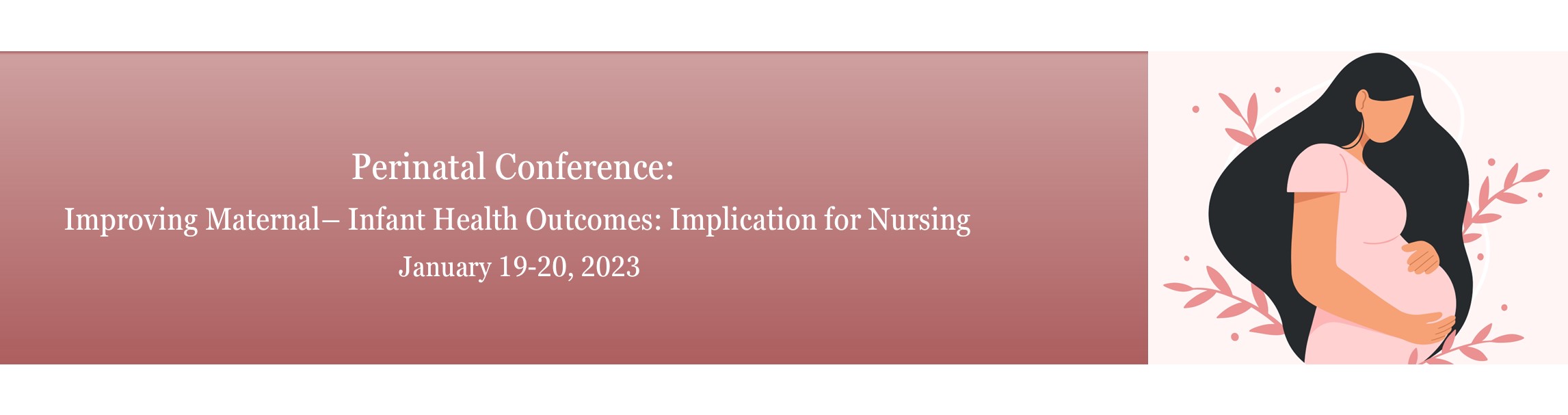 Perinatal Conference:

Improving Maternal– Infant Health Outcomes: Implication for Nursing

January 19-20, 2023